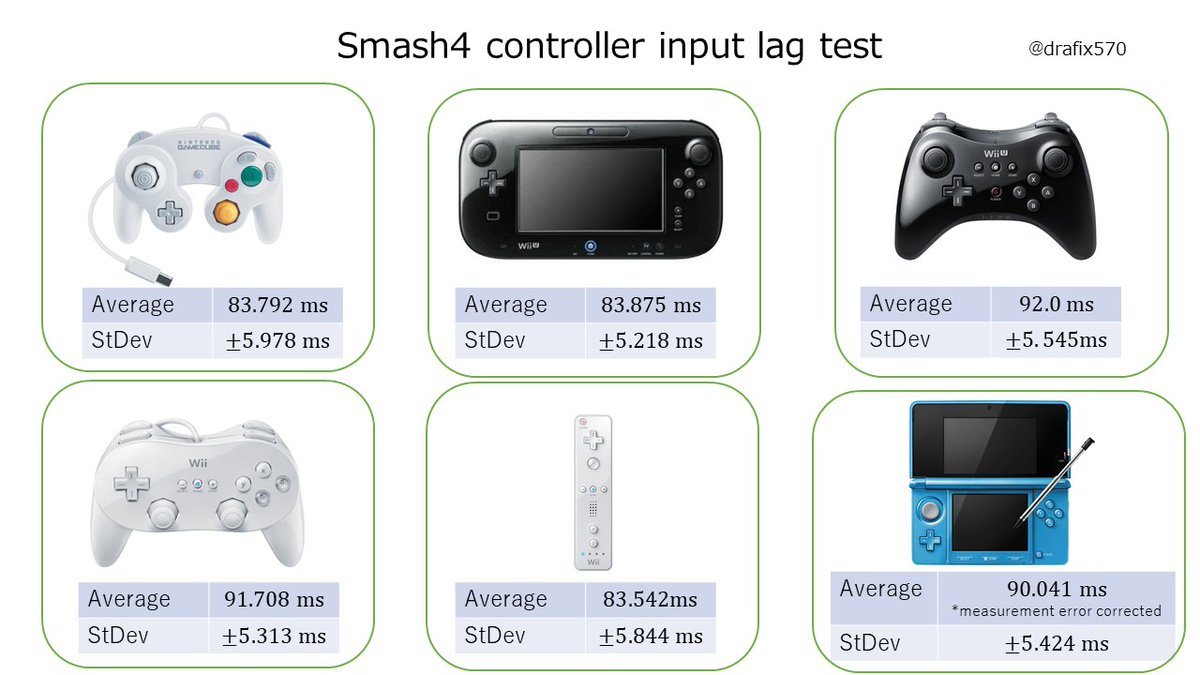 Smash4 controller input lag test

@drafix570

NINTENDO GAMECUBE

| Average | 83.792 ms |
|---|---|
| StDev | ±5.978 ms |

Wii U

| Average | 83.875 ms |
|---|---|
| StDev | ±5.218 ms |

Wii U

| Average | 92.0 ms |
|---|---|
| StDev | ±5.545ms |

Wii

| Average | 91.708 ms |
|---|---|
| StDev | ±5.313 ms |

Wii

| Average | 83.542ms |
|---|---|
| StDev | ±5.844 ms |

| Average | 90.041 ms *measurement error corrected |
|---|---|
| StDev | ±5.424 ms |